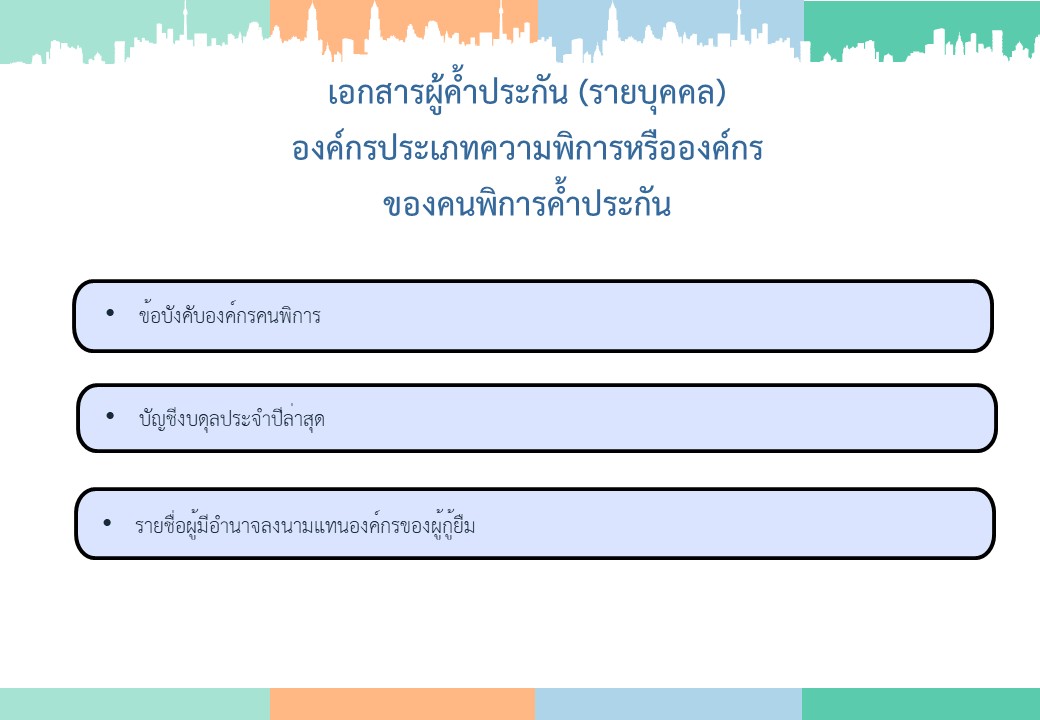 เอกสารผู้ค้ำประกัน (รายบุคคล)
องค์กรประเภทความพิการหรือองค์กร
ของคนพิการค้ำประกัน

• ข้อบังคับองค์กรคนพิการ

• บัญชีงบดุลประจำปีล่าสุด

• รายชื่อผู้มีอำนาจลงนามแทนองค์กรของผู้กู้ยืม